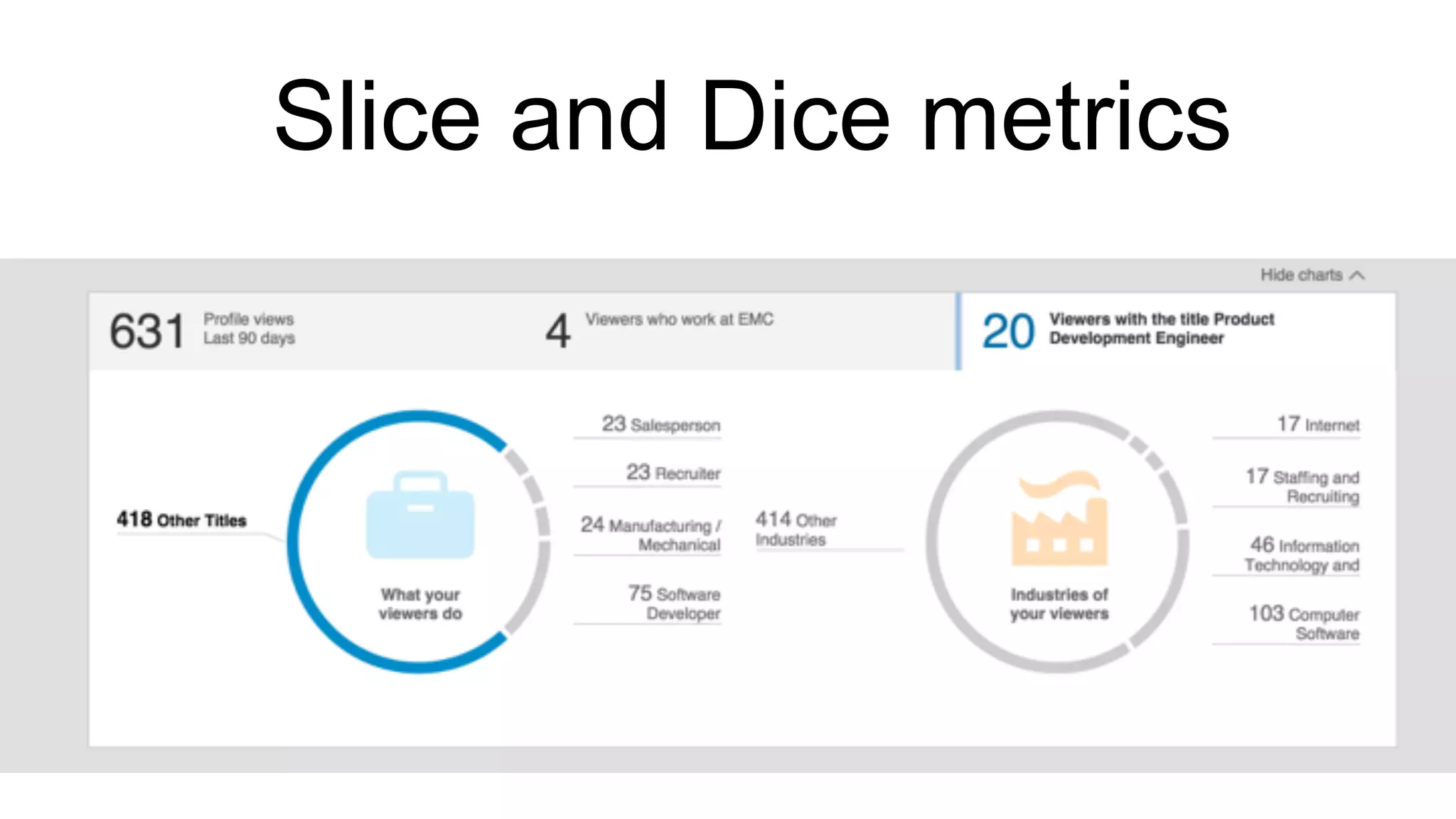 Slice and Dice metrics

Hide charts

631 Profile views Last 90 days

4 Viewers who work at EMC

20 Viewers with the title Product Development Engineer

418 Other Titles

What your viewers do

23 Salesperson

23 Recruiter

24 Manufacturing / Mechanical

75 Software Developer

414 Other Industries

Industries of your viewers

17 Internet

17 Staffing and Recruiting

46 Information Technology and

103 Computer Software